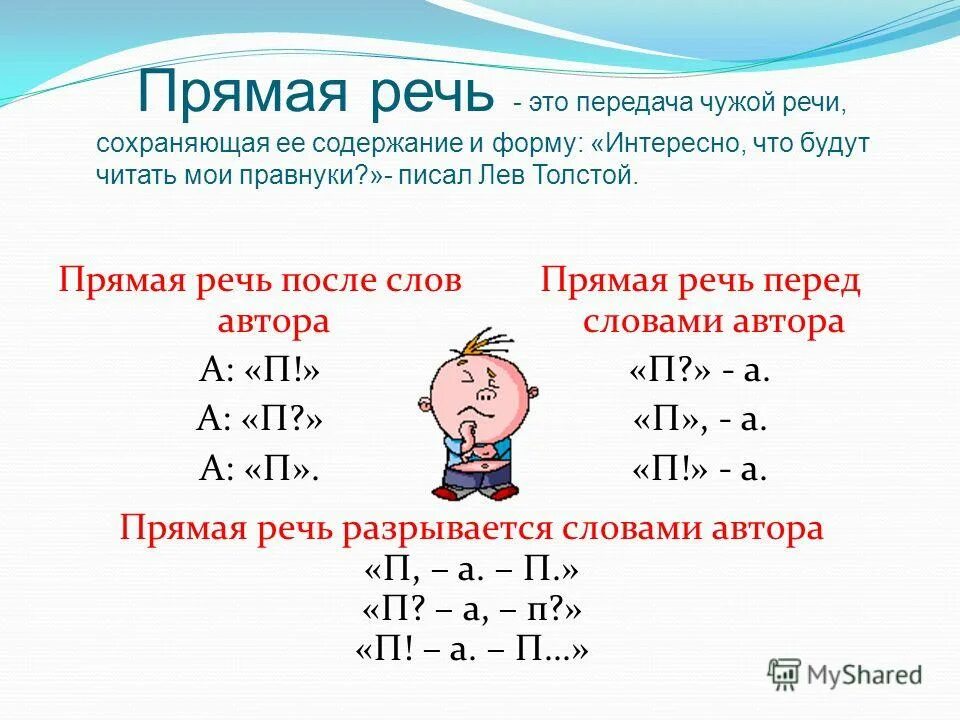 Прямая речь - это передача чужой речи, сохраняющая ее содержание и форму: «Интересно, что будут читать мои правнуки?»- писал Лев Толстой.

Прямая речь после слов автора

А: «П!»

А: «П?»

А: «П».

Прямая речь перед словами автора

«П?» - а.

«П», - а.

«П!» - а.

Прямая речь разрывается словами автора

«П, – а. – П.»

«П? – а, – п?»

«П! – а. – П…»

MyShared